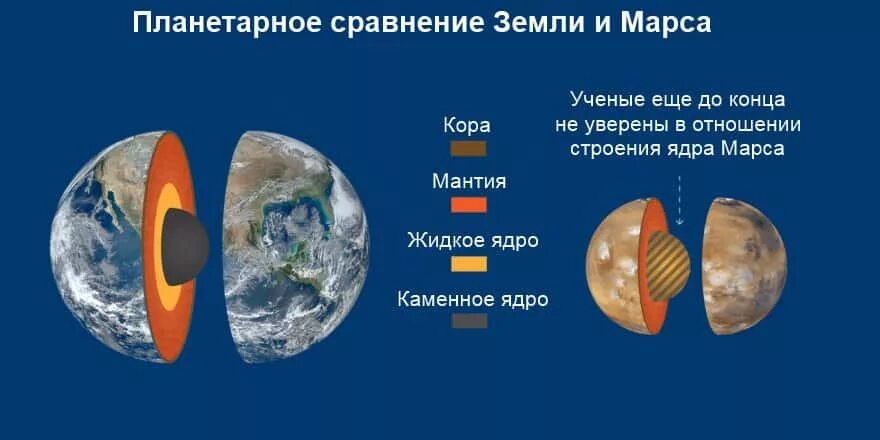 Планетарное сравнение Земли и Марса

Кора

Мантия

Жидкое ядро

Каменное ядро

Ученые еще до конца не уверены в отношении строения ядра Марса